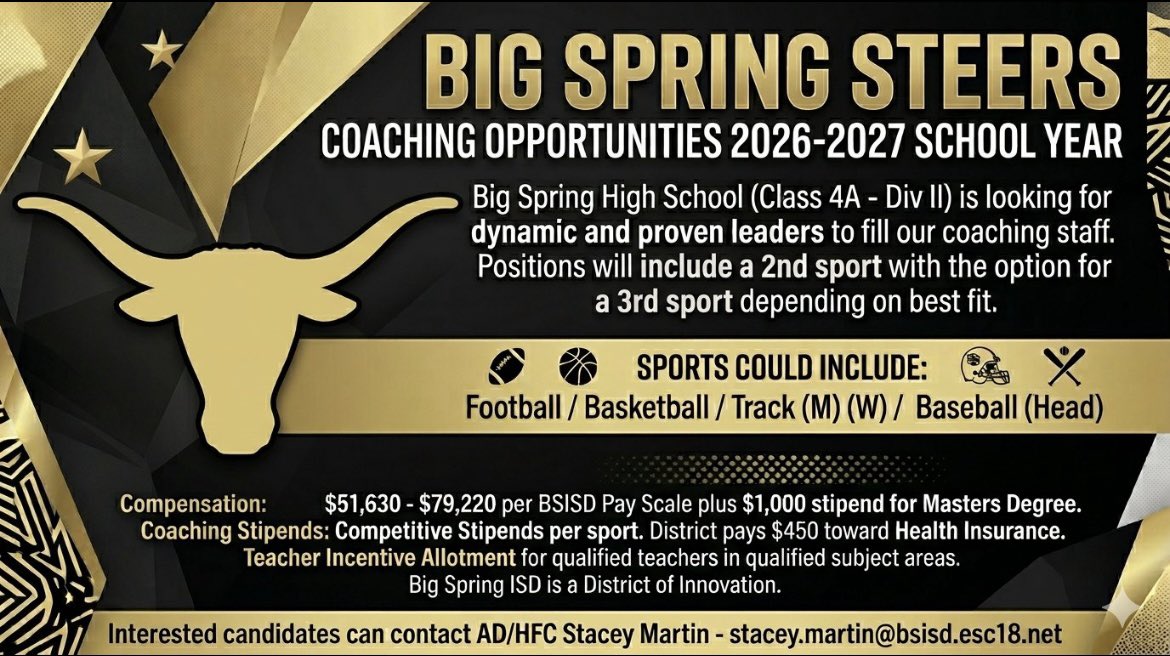 BIG SPRING STEERS

COACHING OPPORTUNITIES 2026-2027 SCHOOL YEAR

Big Spring High School (Class 4A - Div II) is looking for dynamic and proven leaders to fill our coaching staff. Positions will include a 2nd sport with the option for a 3rd sport depending on best fit.

SPORTS COULD INCLUDE:

Football / Basketball / Track (M) (W) / Baseball (Head)

Compensation: $51,630 - $79,220 per BSISD Pay Scale plus $1,000 stipend for Masters Degree.

Coaching Stipends: Competitive Stipends per sport. District pays $450 toward Health Insurance.

Teacher Incentive Allotment for qualified teachers in qualified subject areas.

Big Spring ISD is a District of Innovation.

Interested candidates can contact AD/HFC Stacey Martin - stacey.martin@bsisd.esc18.net